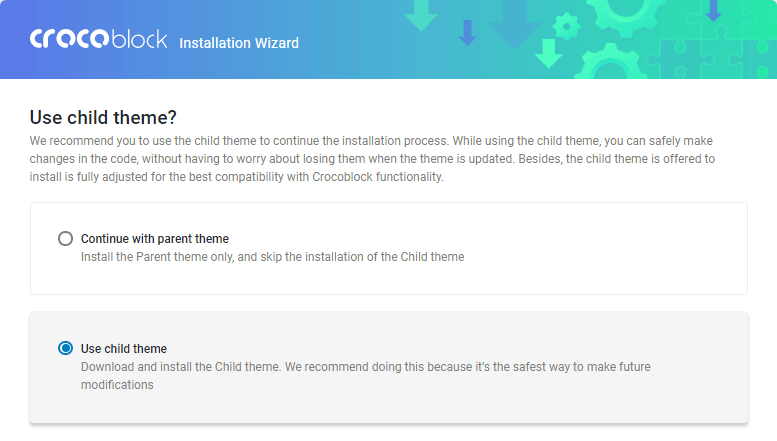 crocoblock Installation Wizard

Use child theme?

We recommend you to use the child theme to continue the installation process. While using the child theme, you can safely make changes in the code, without having to worry about losing them when the theme is updated. Besides, the child theme is offered to install is fully adjusted for the best compatibility with Crocoblock functionality.

Continue with parent theme
Install the Parent theme only, and skip the installation of the Child theme

Use child theme
Download and install the Child theme. We recommend doing this because it's the safest way to make future modifications